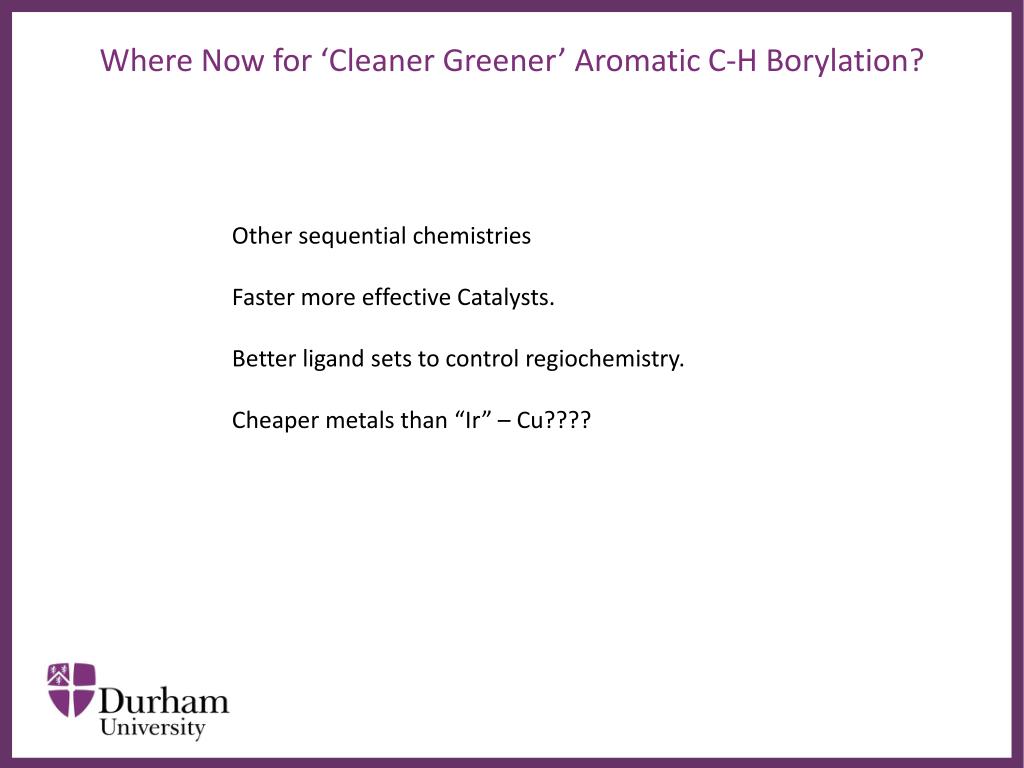 Where Now for ‘Cleaner Greener’ Aromatic C-H Borylation?

Other sequential chemistries

Faster more effective Catalysts.

Better ligand sets to control regiochemistry.

Cheaper metals than “Ir” – Cu????

Durham
University